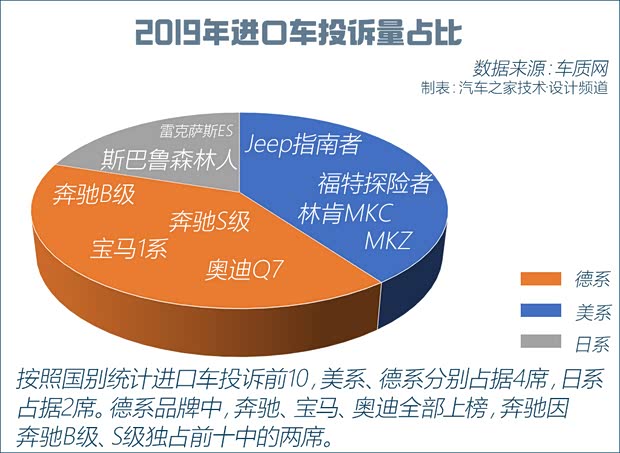 2019年进口车投诉量占比

数据来源：车质网
制表：汽车之家技术·设计频道

雷克萨斯ES
斯巴鲁森林人

Jeep指南者
福特探险者
林肯MKC
MKZ

奔驰B级
奔驰S级
宝马1系
奥迪Q7

德系
美系
日系

按照国别统计进口车投诉前10，美系、德系分别占据4席，日系占据2席。德系品牌中，奔驰、宝马、奥迪全部上榜，奔驰因奔驰B级、S级独占前十中的两席。